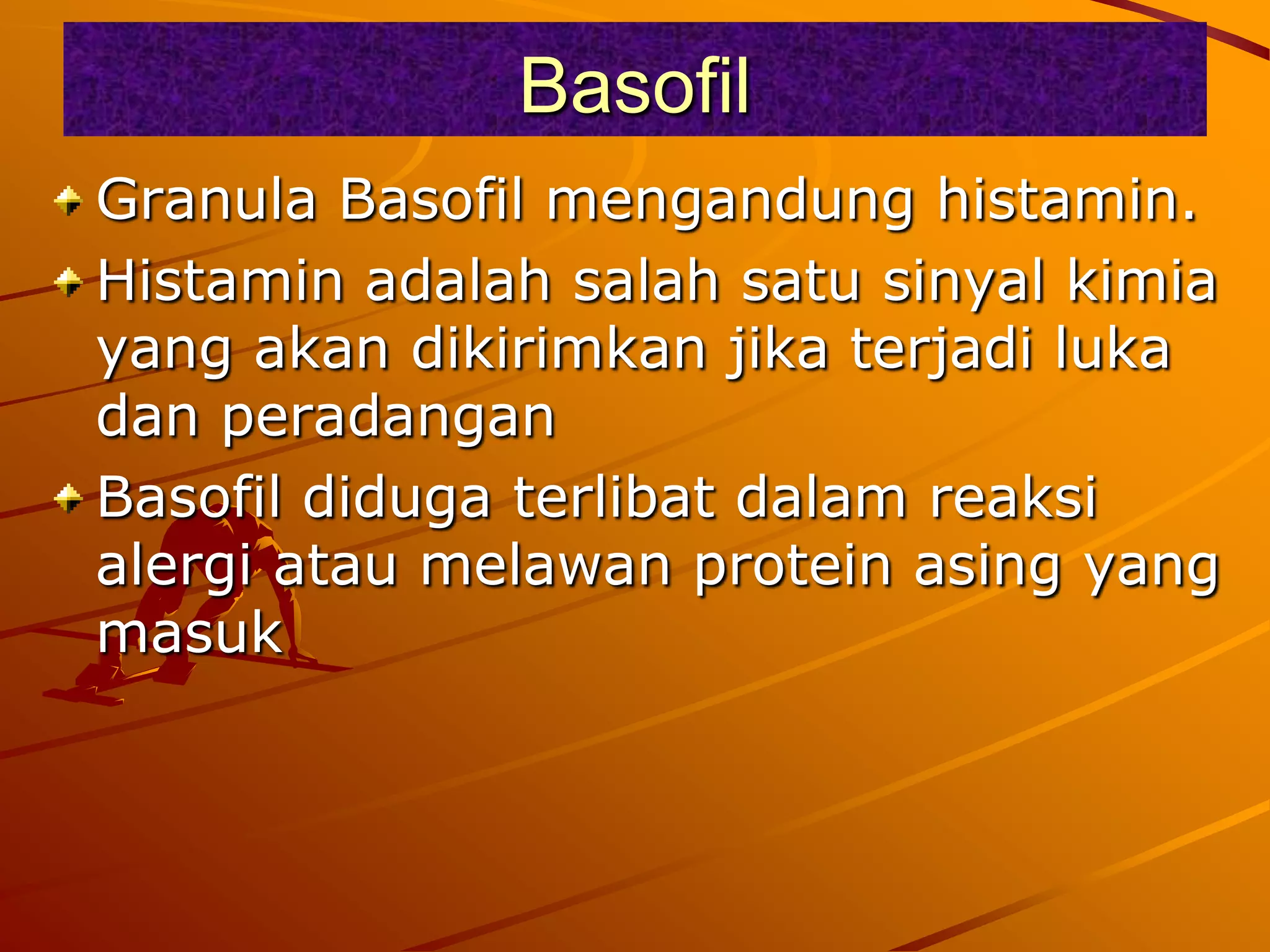 Basofil

Granula Basofil mengandung histamin.

Histamin adalah salah satu sinyal kimia yang akan dikirimkan jika terjadi luka dan peradangan

Basofil diduga terlibat dalam reaksi alergi atau melawan protein asing yang masuk